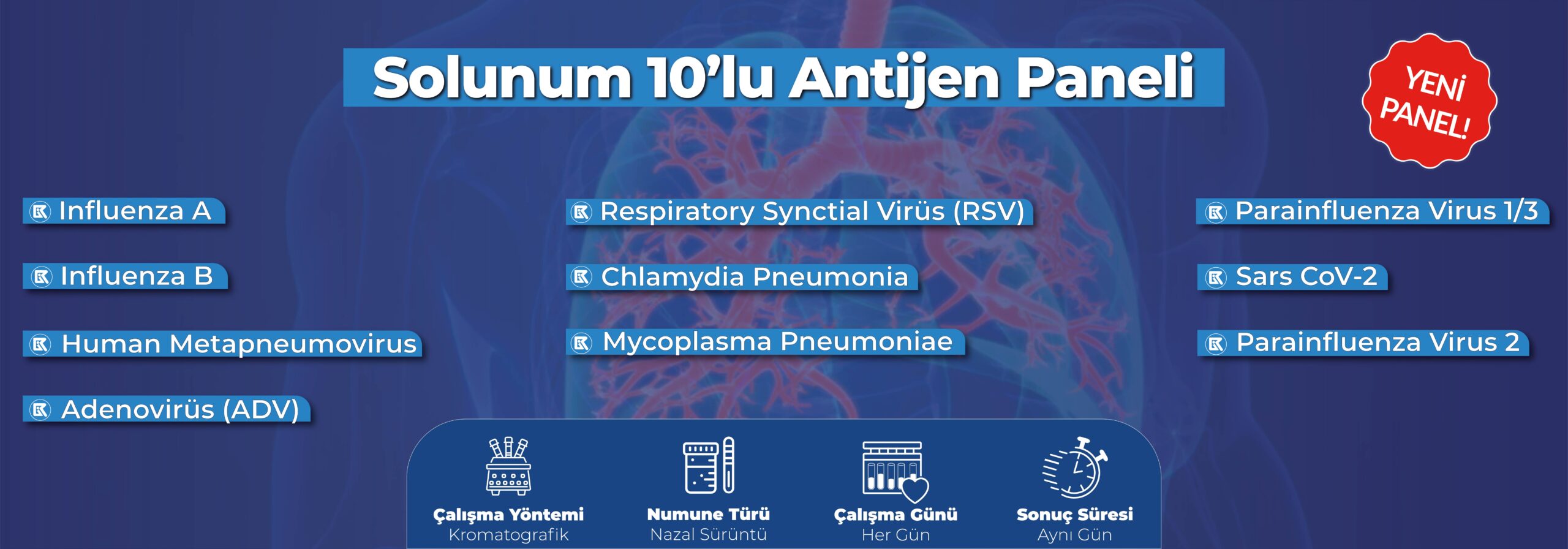 Solunum 10'lu Antijen Paneli

YENİ PANEL!

Influenza A

Influenza B

Human Metapneumovirus

Adenovirüs (ADV)

Respiratory Synctial Virüs (RSV)

Chlamydia Pneumonia

Mycoplasma Pneumoniae

Parainfluenza Virus 1/3

Sars CoV-2

Parainfluenza Virus 2

Çalışma Yöntemi
Kromatografik

Numune Türü
Nazal Sürüntü

Çalışma Günü
Her Gün

Sonuç Süresi
Aynı Gün